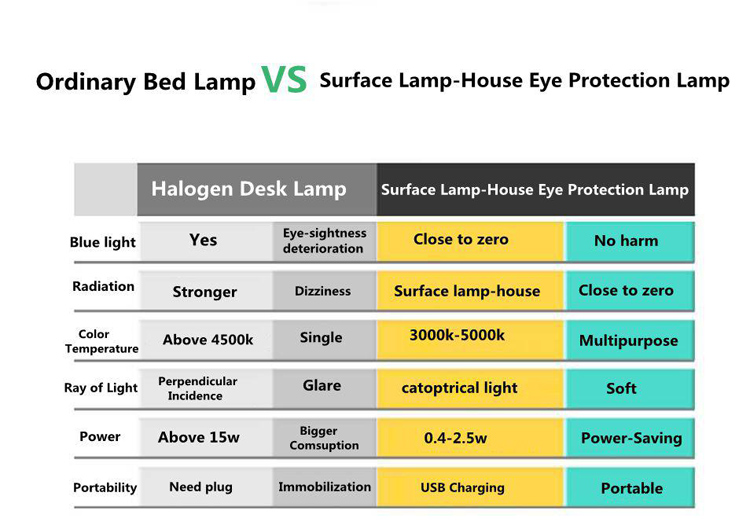 Ordinary Bed Lamp VS Surface Lamp-House Eye Protection Lamp

| | Halogen Desk Lamp | | Surface Lamp-House Eye Protection Lamp | |
|---|---|---|---|---|
| Blue light | Yes | Eye-sightness deterioration | Close to zero | No harm |
| Radiation | Stronger | Dizziness | Surface lamp-house | Close to zero |
| Color Temperature | Above 4500k | Single | 3000k-5000k | Multipurpose |
| Ray of Light | Perpendicular Incidence | Glare | catoptrical light | Soft |
| Power | Above 15w | Bigger Comsuption | 0.4-2.5w | Power-Saving |
| Portability | Need plug | Immobilization | USB Charging | Portable |